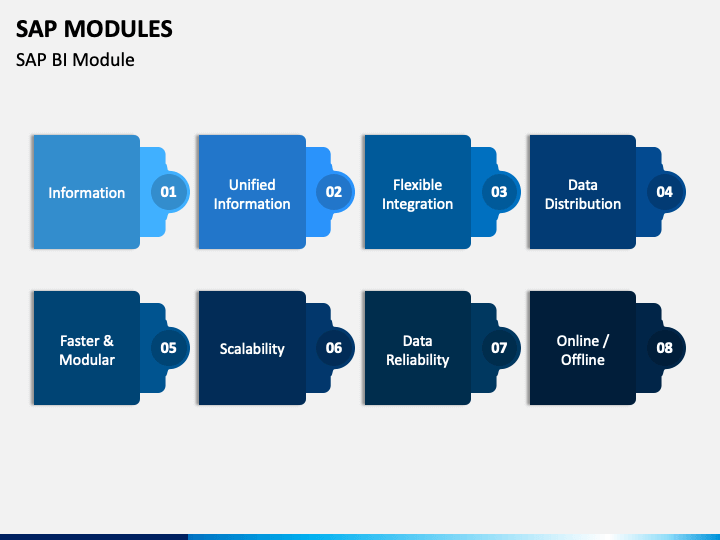 SAP MODULES

SAP BI Module

Information 01

Unified Information 02

Flexible Integration 03

Data Distribution 04

Faster & Modular 05

Scalability 06

Data Reliability 07

Online / Offline 08